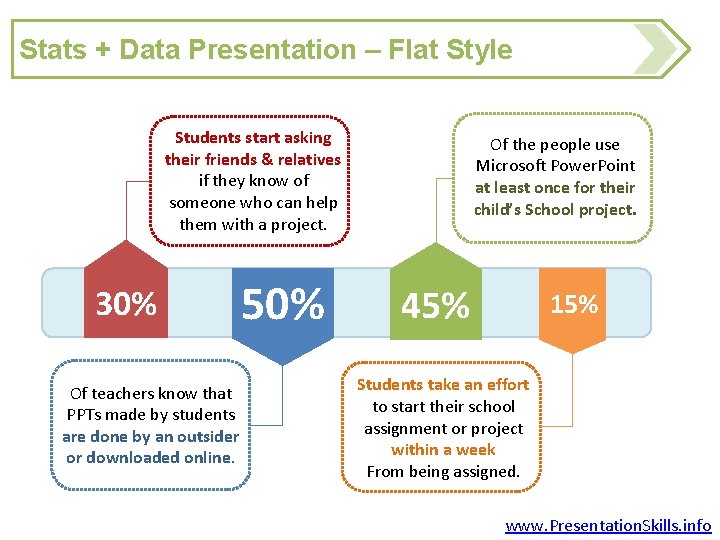 Stats + Data Presentation – Flat Style

Students start asking their friends & relatives if they know of someone who can help them with a project.

Of the people use Microsoft PowerPoint at least once for their child's School project.

30%

50%

45%

15%

Of teachers know that PPTs made by students are done by an outsider or downloaded online.

Students take an effort to start their school assignment or project within a week From being assigned.

www.PresentationSkills.info